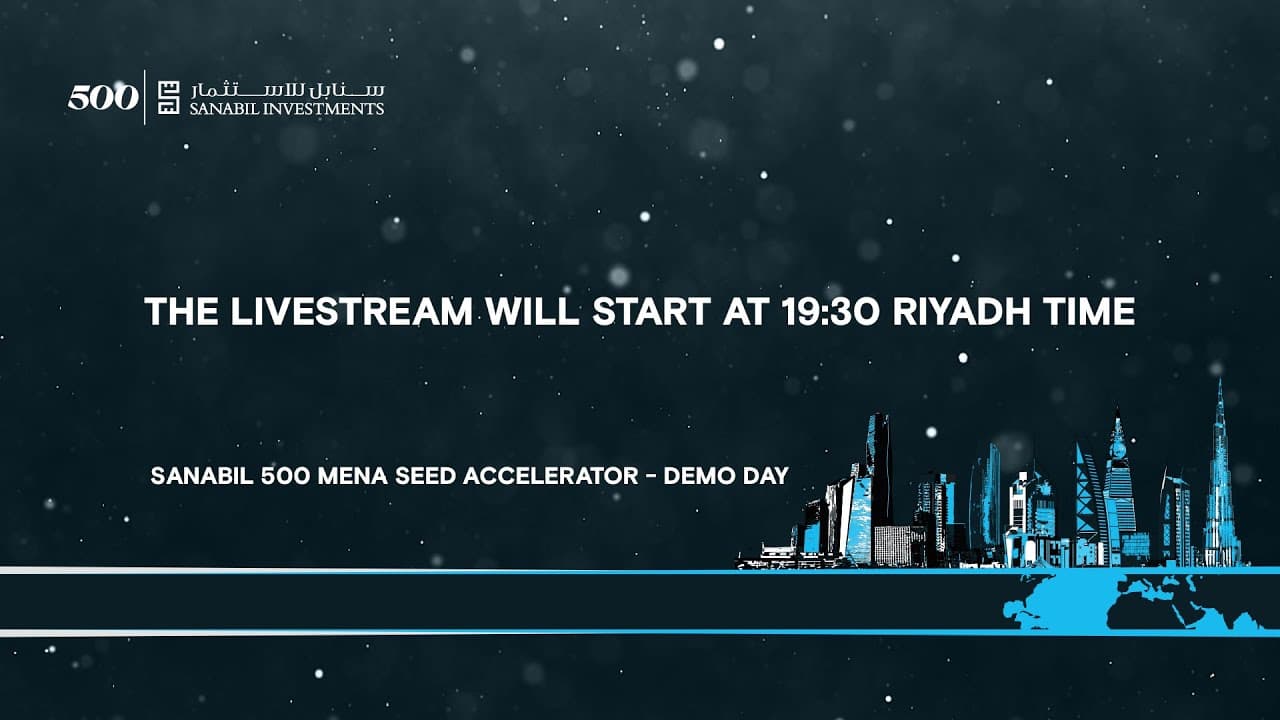 500
سنابل للاستثمار
SANABIL INVESTMENTS

THE LIVESTREAM WILL START AT 19:30 RIYADH TIME

SANABIL 500 MENA SEED ACCELERATOR - DEMO DAY